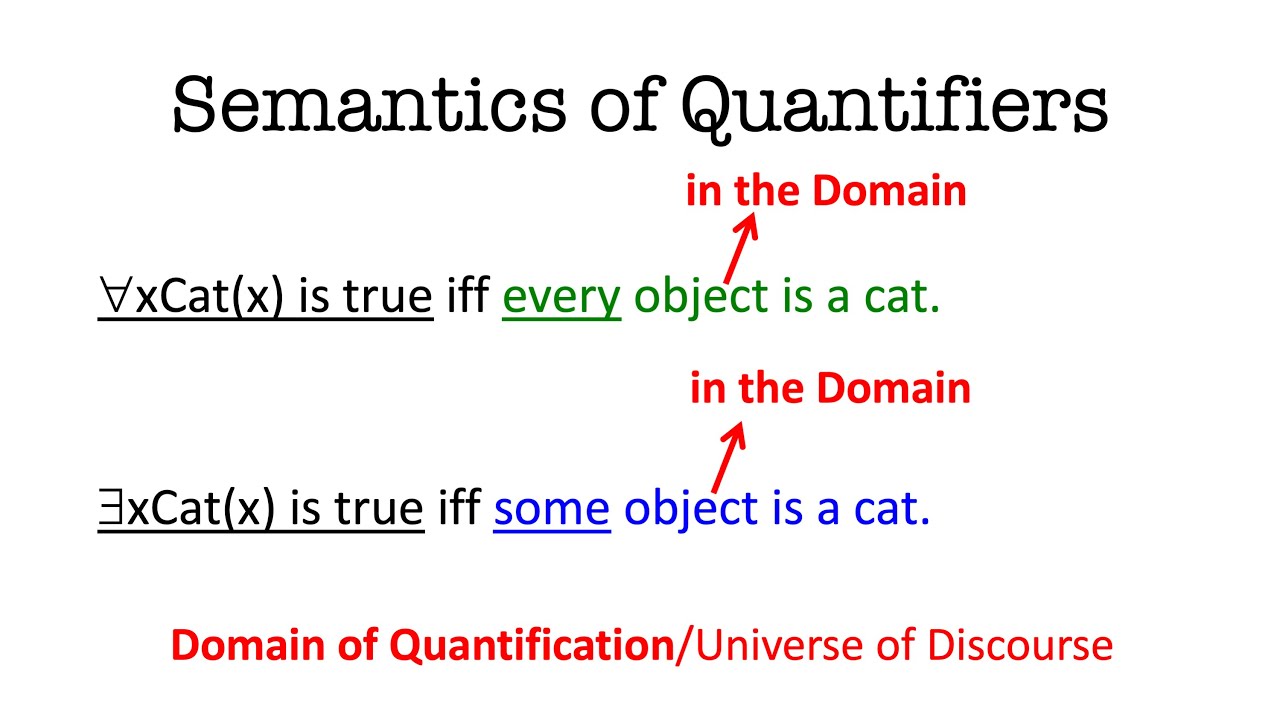 Semantics of Quantifiers

in the Domain

$\forall$xCat(x) is true iff every object is a cat.

in the Domain

$\exists$xCat(x) is true iff some object is a cat.

Domain of Quantification/Universe of Discourse